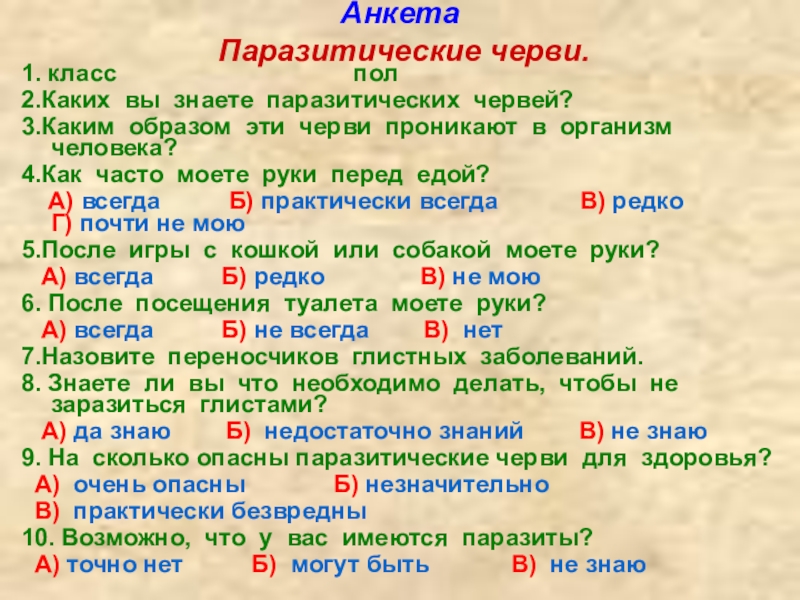 Анкета

Паразитические черви.

1. класс пол

2.Каких вы знаете паразитических червей?

3.Каким образом эти черви проникают в организм человека?

4.Как часто моете руки перед едой?

А) всегда Б) практически всегда В) редко Г) почти не мою

5.После игры с кошкой или собакой моете руки?

А) всегда Б) редко В) не мою

6. После посещения туалета моете руки?

А) всегда Б) не всегда В) нет

7.Назовите переносчиков глистных заболеваний.

8. Знаете ли вы что необходимо делать, чтобы не заразиться глистами?

А) да знаю Б) недостаточно знаний В) не знаю

9. На сколько опасны паразитические черви для здоровья?

А) очень опасны Б) незначительно

В) практически безвредны

10. Возможно, что у вас имеются паразиты?

А) точно нет Б) могут быть В) не знаю